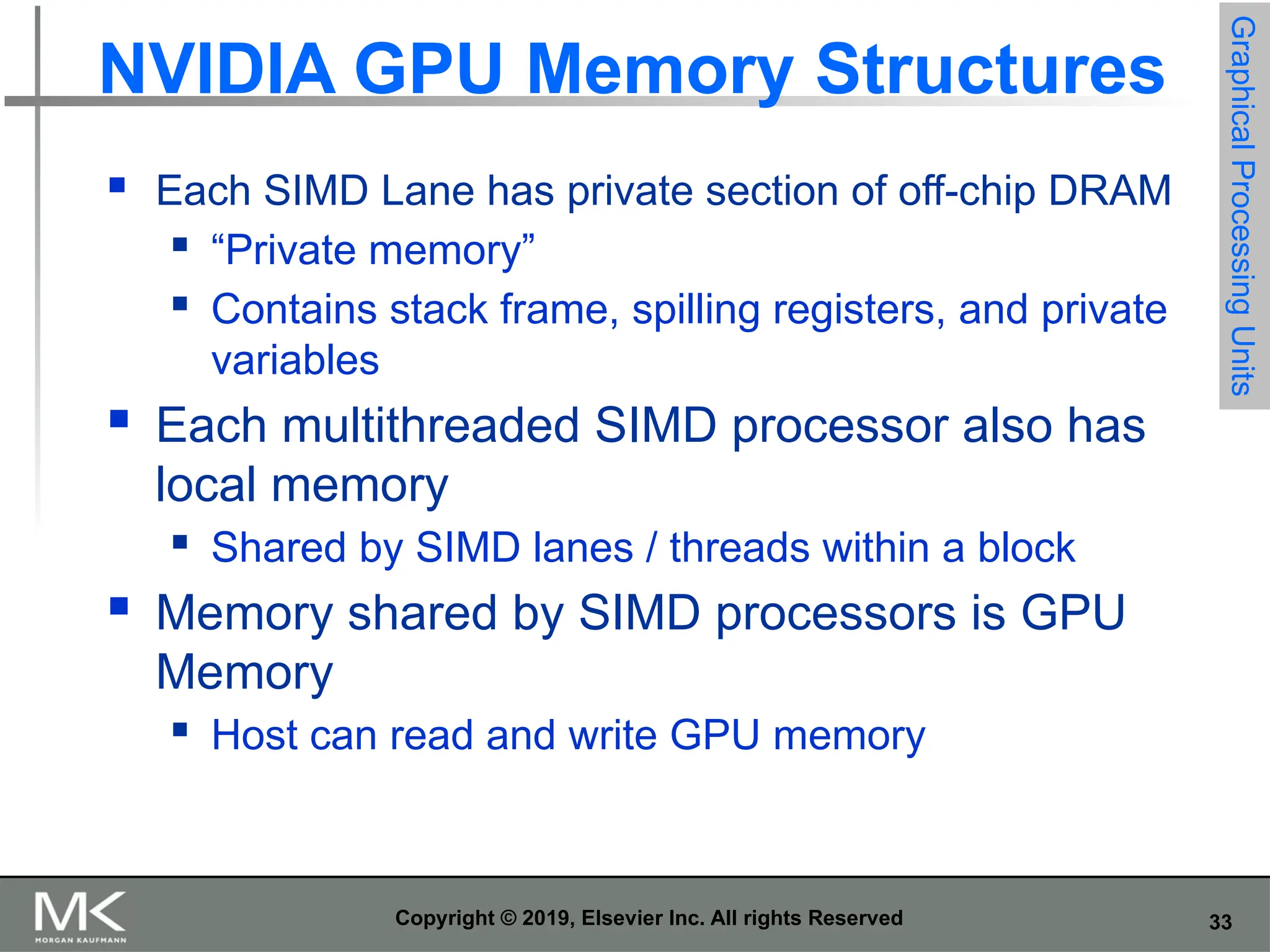 NVIDIA GPU Memory Structures

Graphical Processing Units

- Each SIMD Lane has private section of off-chip DRAM
  - “Private memory”
  - Contains stack frame, spilling registers, and private variables
- Each multithreaded SIMD processor also has local memory
  - Shared by SIMD lanes / threads within a block
- Memory shared by SIMD processors is GPU Memory
  - Host can read and write GPU memory

MK
MORGAN KAUFMANN

Copyright © 2019, Elsevier Inc. All rights Reserved

33